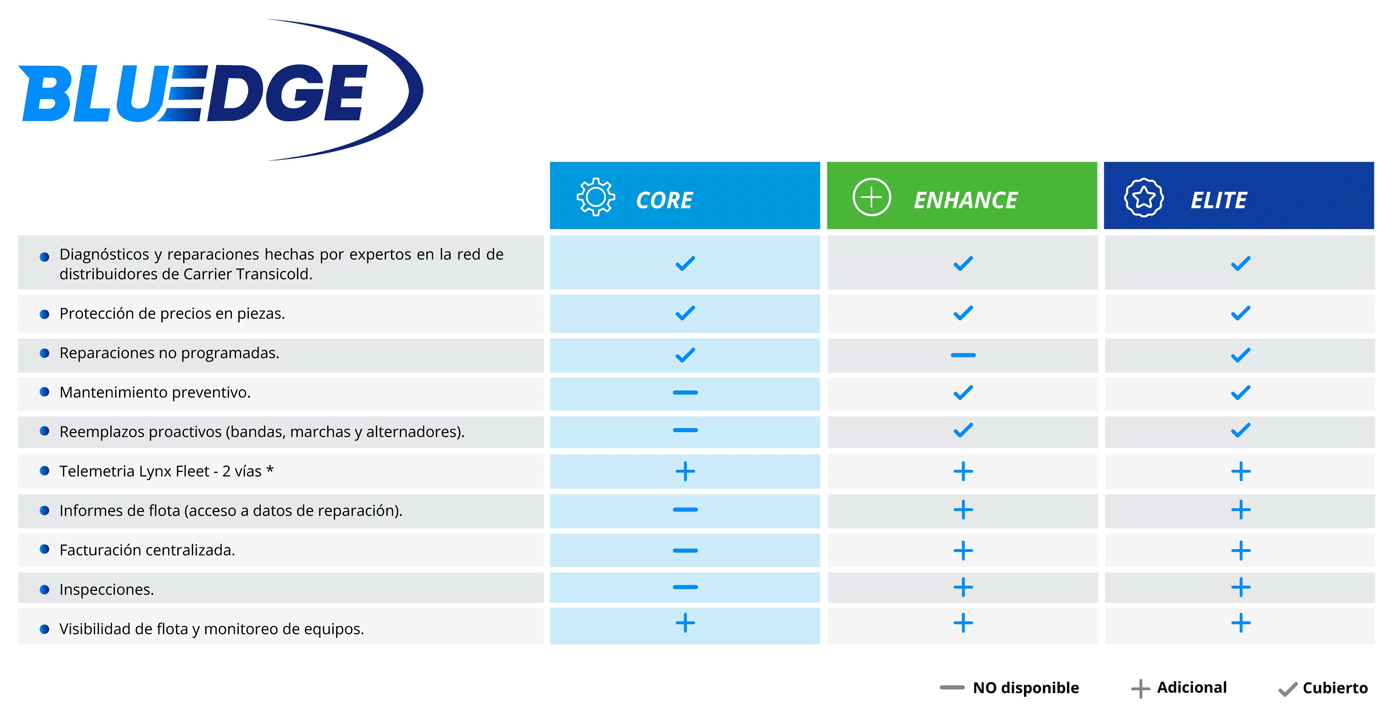 BLUEDGE

| | CORE | ENHANCE | ELITE |
|---|---|---|---|
| Diagnósticos y reparaciones hechas por expertos en la red de distribuidores de Carrier Transicold. | ✓ | ✓ | ✓ |
| Protección de precios en piezas. | ✓ | ✓ | ✓ |
| Reparaciones no programadas. | ✓ | — | ✓ |
| Mantenimiento preventivo. | — | ✓ | ✓ |
| Reemplazos proactivos (bandas, marchas y alternadores). | — | ✓ | ✓ |
| Telemetria Lynx Fleet - 2 vías * | + | + | + |
| Informes de flota (acceso a datos de reparación). | — | + | + |
| Facturación centralizada. | — | + | + |
| Inspecciones. | — | + | + |
| Visibilidad de flota y monitoreo de equipos. | + | + | + |

— NO disponible + Adicional ✓ Cubierto